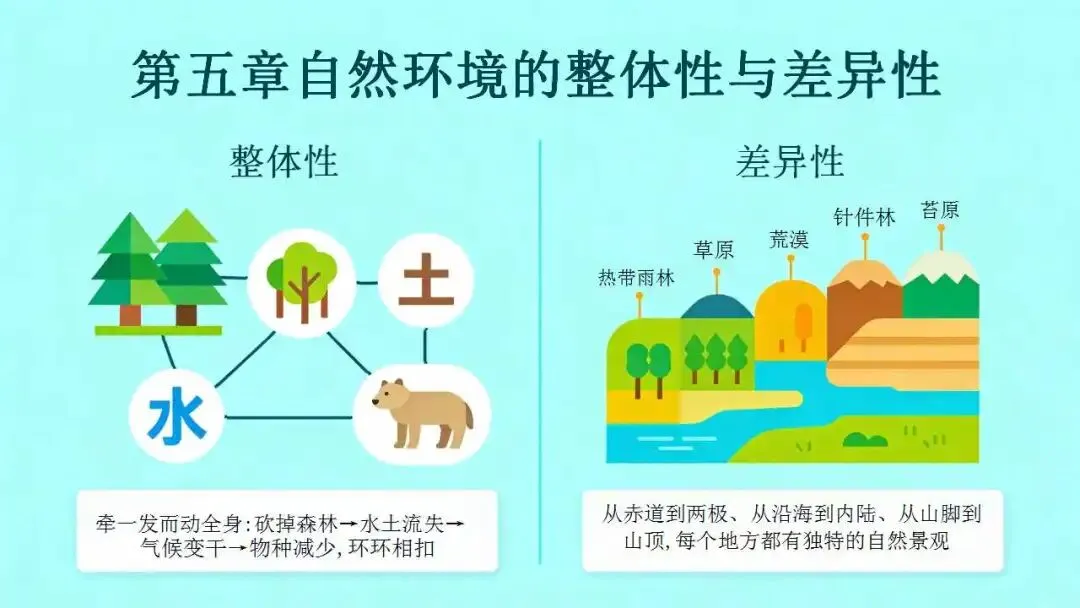 第五章自然环境的整体性与差异性

整体性

土

水

牵一发而动全身：砍掉森林→水土流失→气候变干→物种减少，环环相扣

差异性

热带雨林

草原

荒漠

针件林

苔原

从赤道到两极、从沿海到内陆、从山脚到山顶，每个地方都有独特的自然景观